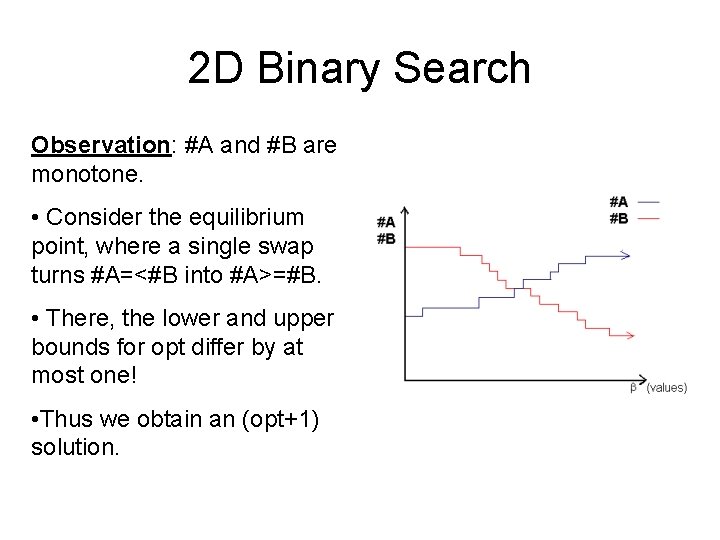 2D Binary Search

Observation: #A and #B are monotone.

• Consider the equilibrium point, where a single swap turns #A=<#B into #A>=#B.

• There, the lower and upper bounds for opt differ by at most one!

•Thus we obtain an (opt+1) solution.

#A
#B

#A
#B

β (values)